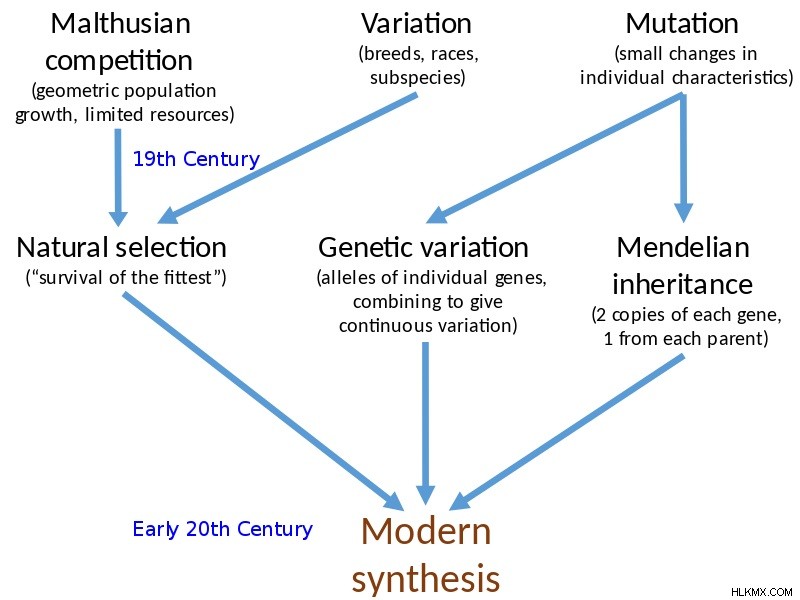 Malthusian competition
(geometric population growth, limited resources)

Variation
(breeds, races, subspecies)

Mutation
(small changes in individual characteristics)

19th Century

Natural selection
("survival of the fittest")

Genetic variation
(alleles of individual genes, combining to give continuous variation)

Mendelian inheritance
(2 copies of each gene, 1 from each parent)

Early 20th Century

Modern synthesis

HLKMX.COM